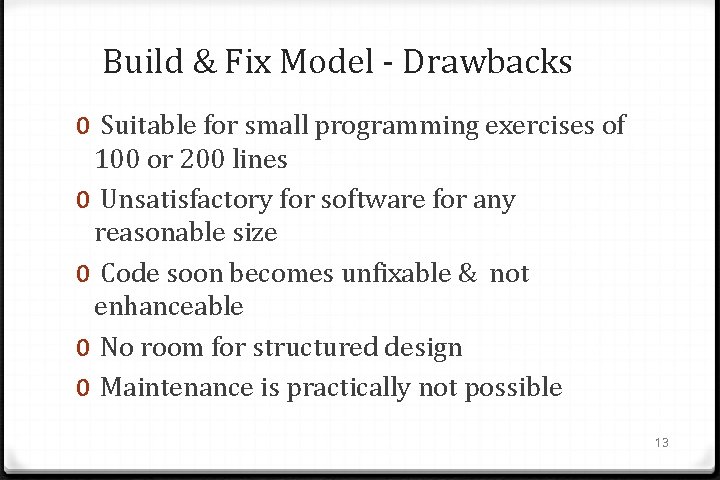 Build & Fix Model - Drawbacks

0 Suitable for small programming exercises of 100 or 200 lines

0 Unsatisfactory for software for any reasonable size

0 Code soon becomes unfixable & not enhanceable

0 No room for structured design

0 Maintenance is practically not possible

13